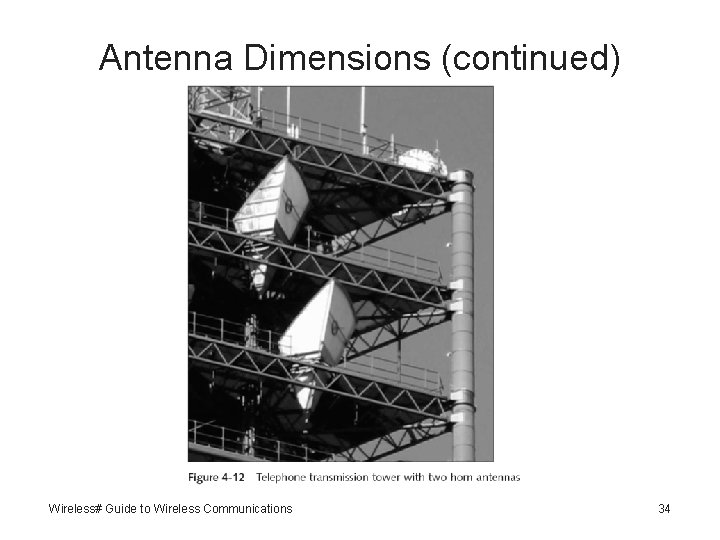 Antenna Dimensions (continued)

Figure 4-12 Telephone transmission tower with two horn antennas

Wireless# Guide to Wireless Communications

34